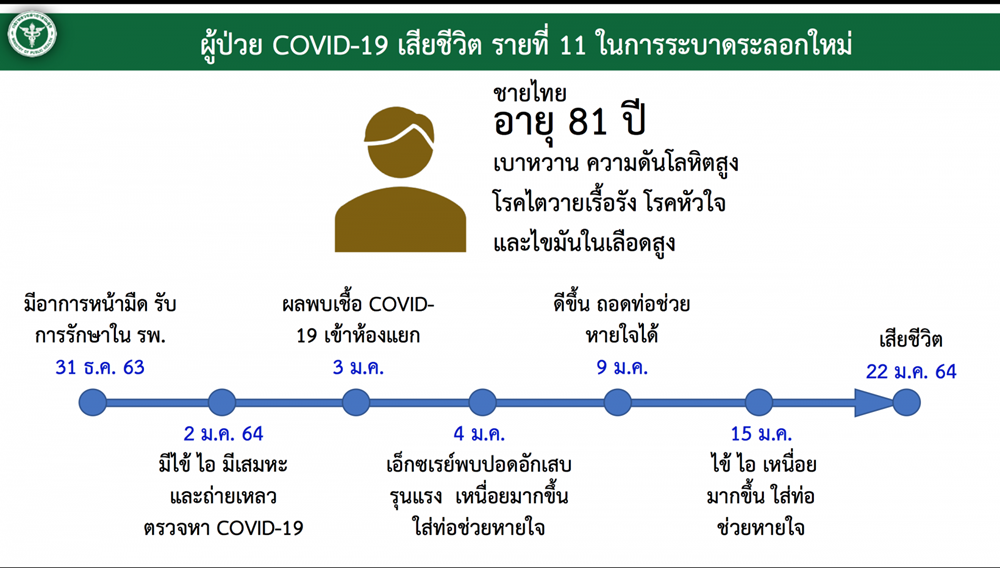 ผู้ป่วย COVID-19 เสียชีวิต รายที่ 11 ในการระบาดระลอกใหม่

ชายไทย
อายุ 81 ปี
เบาหวาน ความดันโลหิตสูง
โรคไตวายเรื้อรัง โรคหัวใจ
และไขมันในเลือดสูง

มีอาการหน้ามืด รับการรักษาใน รพ.
31 ธ.ค. 63

2 ม.ค. 64
มีไข้ ไอ มีเสมหะ และถ่ายเหลว ตรวจหา COVID-19

ผลพบเชื้อ COVID-19 เข้าห้องแยก
3 ม.ค.

4 ม.ค.
เอ็กซเรย์พบปอดอักเสบรุนแรง เหนื่อยมากขึ้น ใส่ท่อช่วยหายใจ

ดีขึ้น ถอดท่อช่วยหายใจได้
9 ม.ค.

15 ม.ค.
ไข้ ไอ เหนื่อยมากขึ้น ใส่ท่อช่วยหายใจ

เสียชีวิต
22 ม.ค. 64